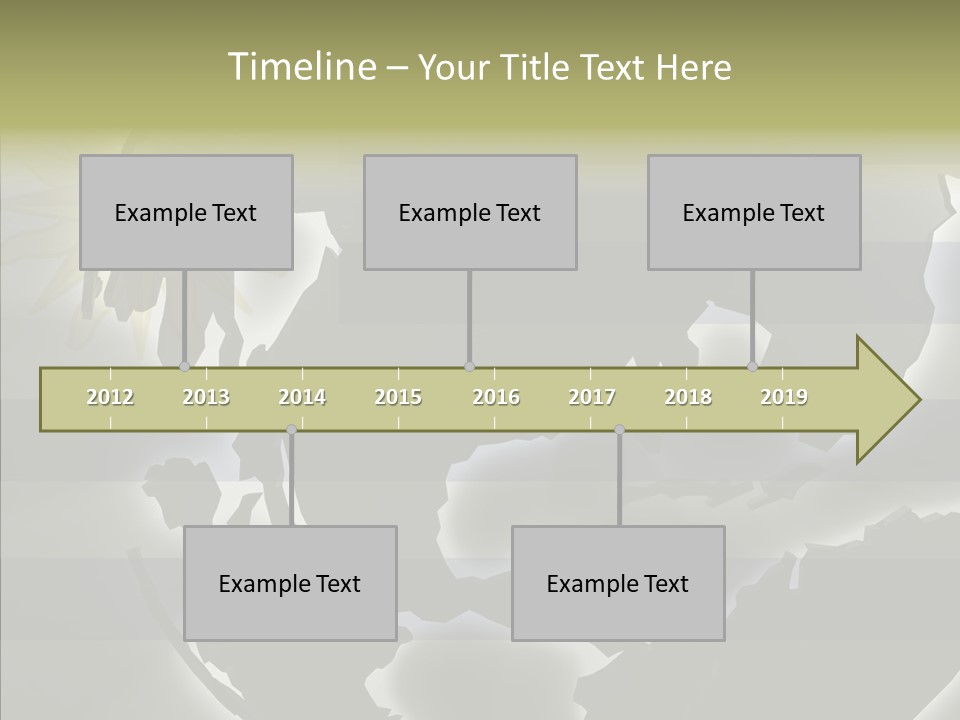 Timeline – Your Title Text Here

Example Text

Example Text

Example Text

2012 2013 2014 2015 2016 2017 2018 2019

Example Text

Example Text